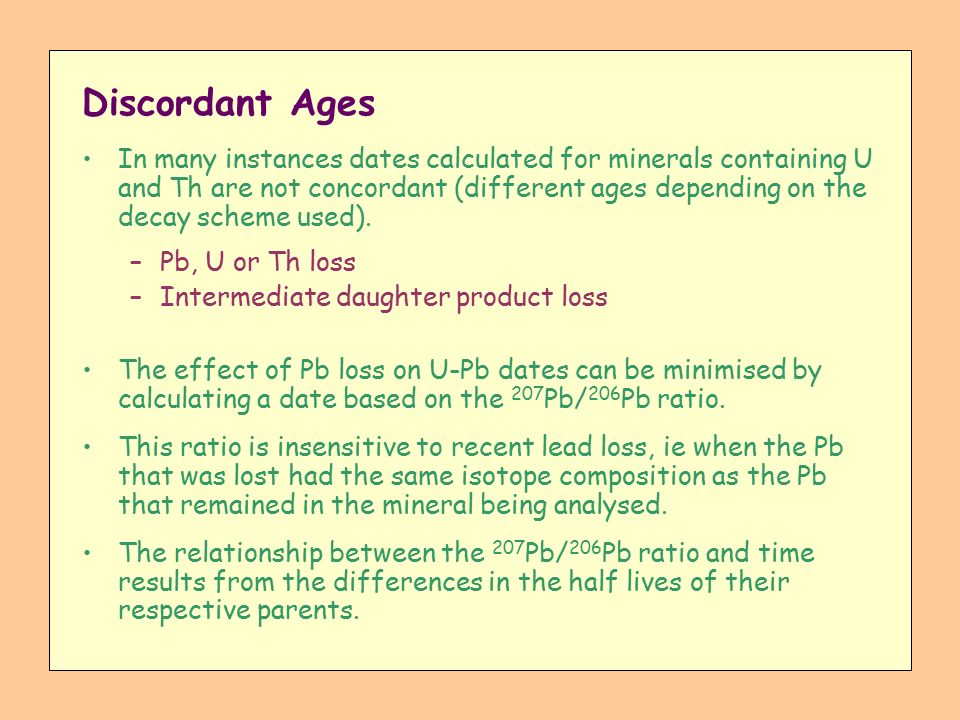 Discordant Ages

• In many instances dates calculated for minerals containing U and Th are not concordant (different ages depending on the decay scheme used).

– Pb, U or Th loss
– Intermediate daughter product loss

• The effect of Pb loss on U-Pb dates can be minimised by calculating a date based on the $^{207}Pb/^{206}Pb$ ratio.

• This ratio is insensitive to recent lead loss, ie when the Pb that was lost had the same isotope composition as the Pb that remained in the mineral being analysed.

• The relationship between the $^{207}Pb/^{206}Pb$ ratio and time results from the differences in the half lives of their respective parents.